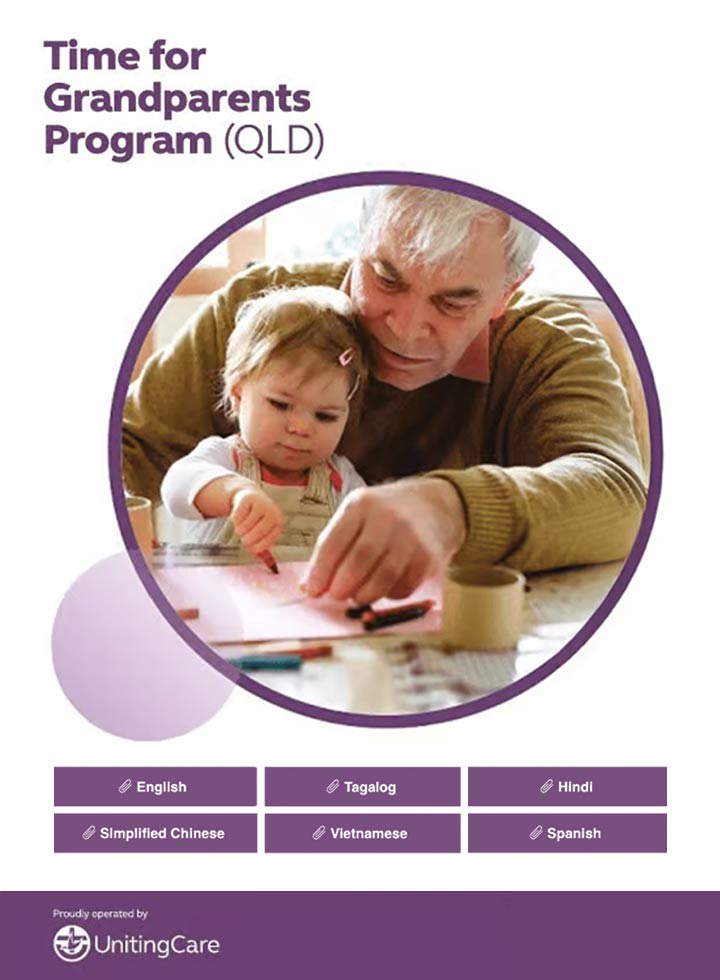 Time for Grandparents Program (QLD)

English
Tagalog
Hindi
Simplified Chinese
Vietnamese
Spanish

Proudly operated by
UnitingCare